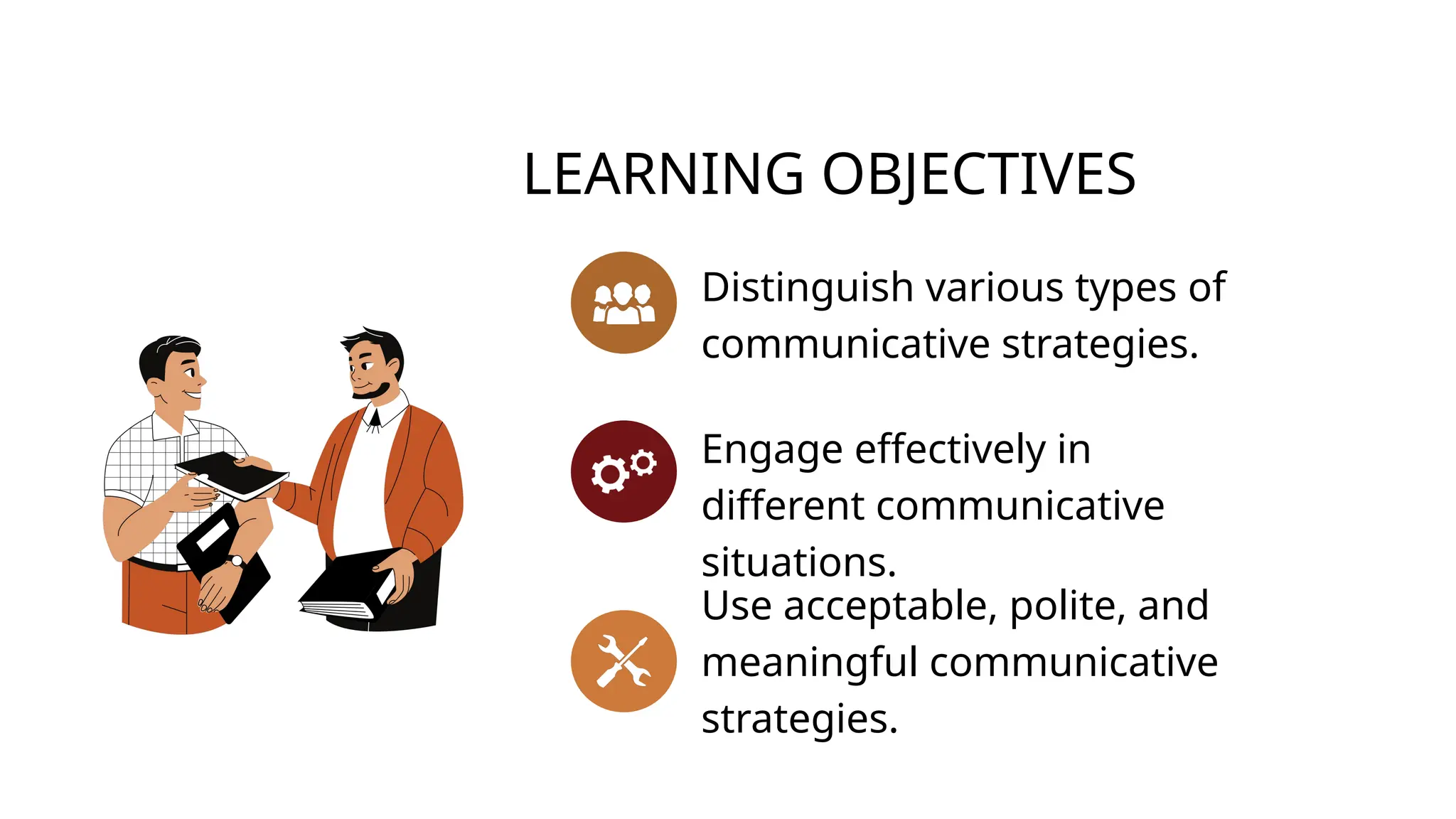 LEARNING OBJECTIVES

Distinguish various types of communicative strategies.

Engage effectively in different communicative situations.

Use acceptable, polite, and meaningful communicative strategies.